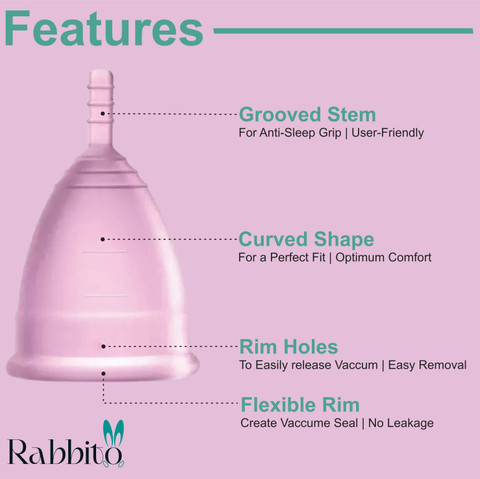 Features

Grooved Stem
For Anti-Sleep Grip | User-Friendly

Curved Shape
For a Perfect Fit | Optimum Comfort

Rim Holes
To Easily release Vaccum | Easy Removal

Flexible Rim
Create Vaccume Seal | No Leakage

Rabbito